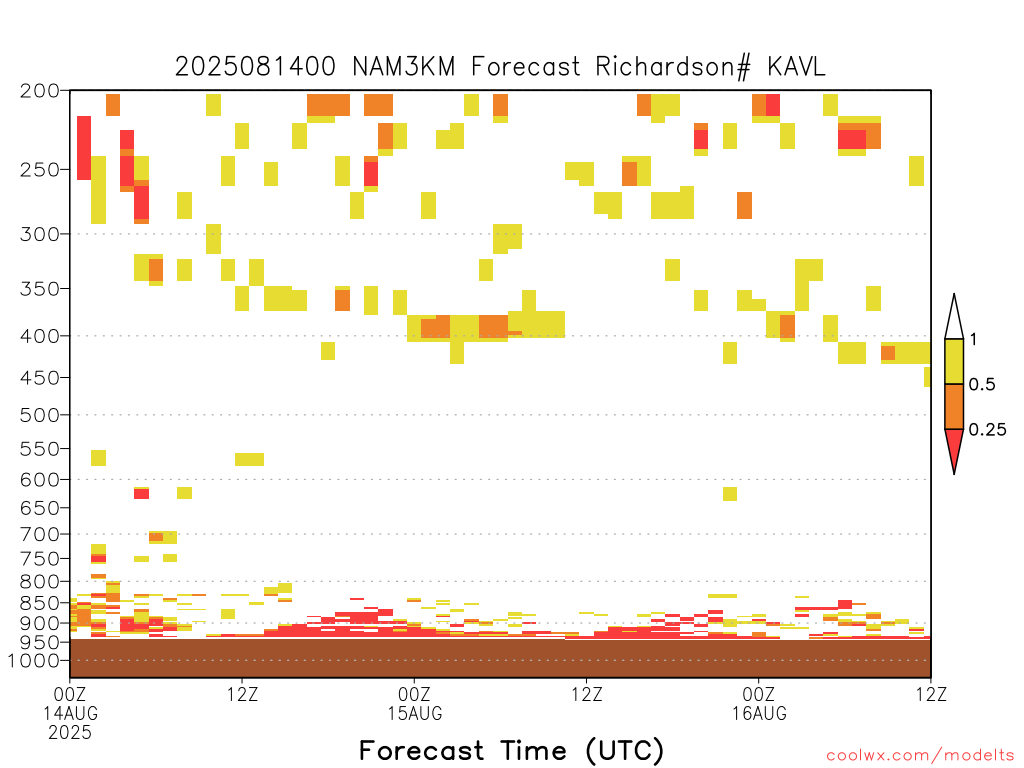 2025081400 NAM3KM Forecast Richardson# KAVL

200
250
300
350
400
450
500
550
600
650
700
750
800
850
900
950
1000

1
0.5
0.25

00Z
14AUG
2025
12Z
00Z
15AUG
12Z
00Z
16AUG
12Z

Forecast Time (UTC)

coolwx.com/modelts